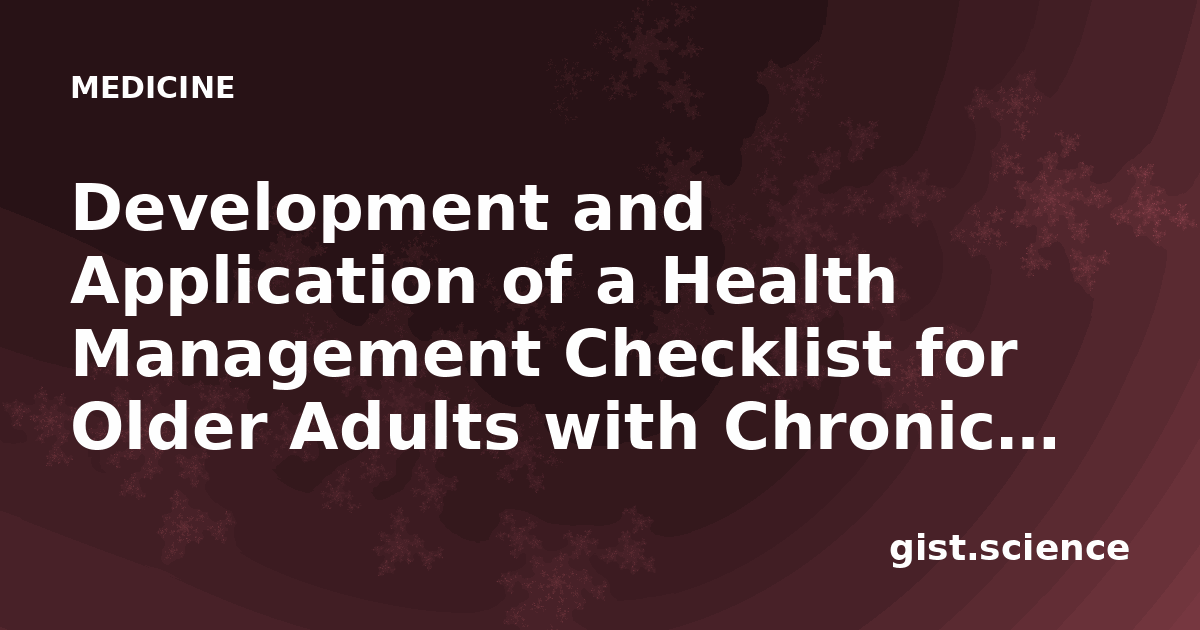 MEDICINE

Development and Application of a Health Management Checklist for Older Adults with Chronic…

gist.science